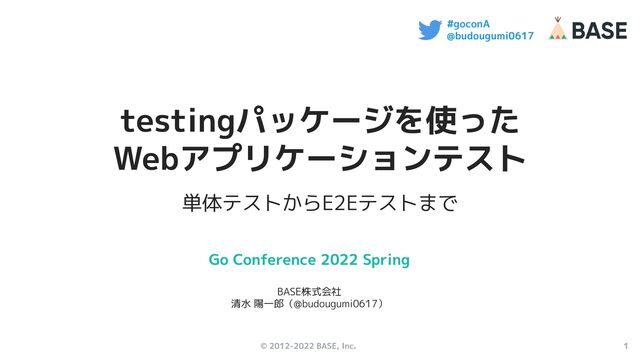 #goconA
@budougumi0617

BASE

testingパッケージを使った
Webアプリケーションテスト

単体テストからE2Eテストまで

Go Conference 2022 Spring

BASE株式会社
清水 陽一郎（@budougumi0617）

© 2012-2022 BASE, Inc.

1